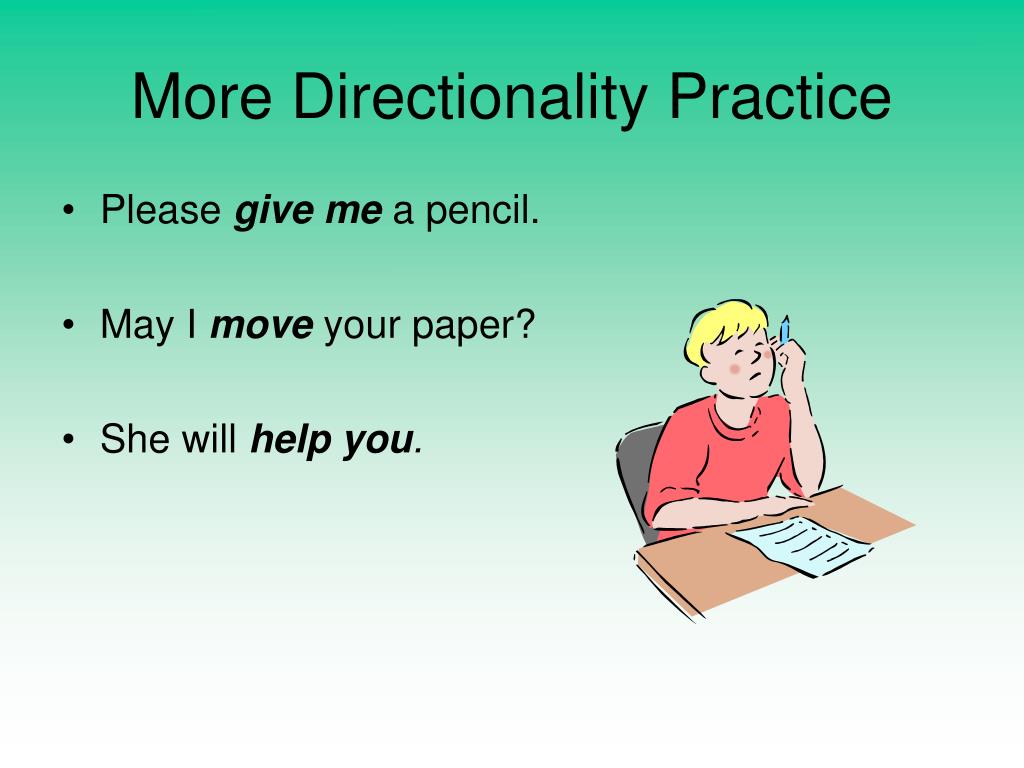 More Directionality Practice

• Please give me a pencil.

• May I move your paper?

• She will help you.